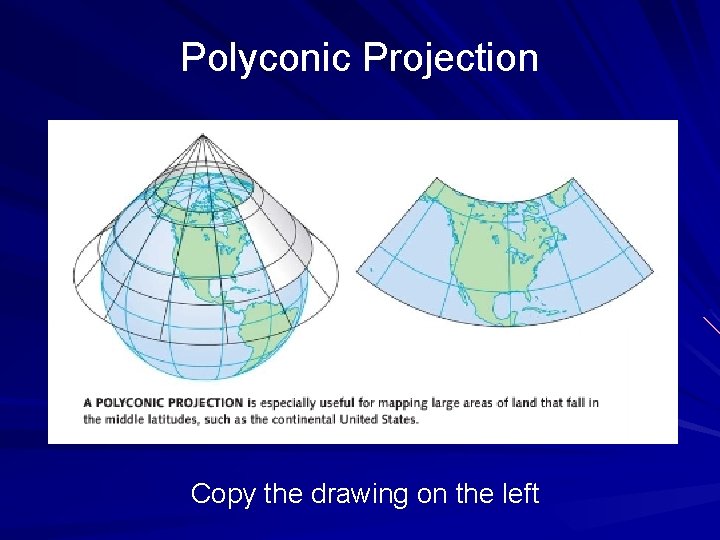 Polyconic Projection

A POLYCONIC PROJECTION is especially useful for mapping large areas of land that fall in the middle latitudes, such as the continental United States.

Copy the drawing on the left